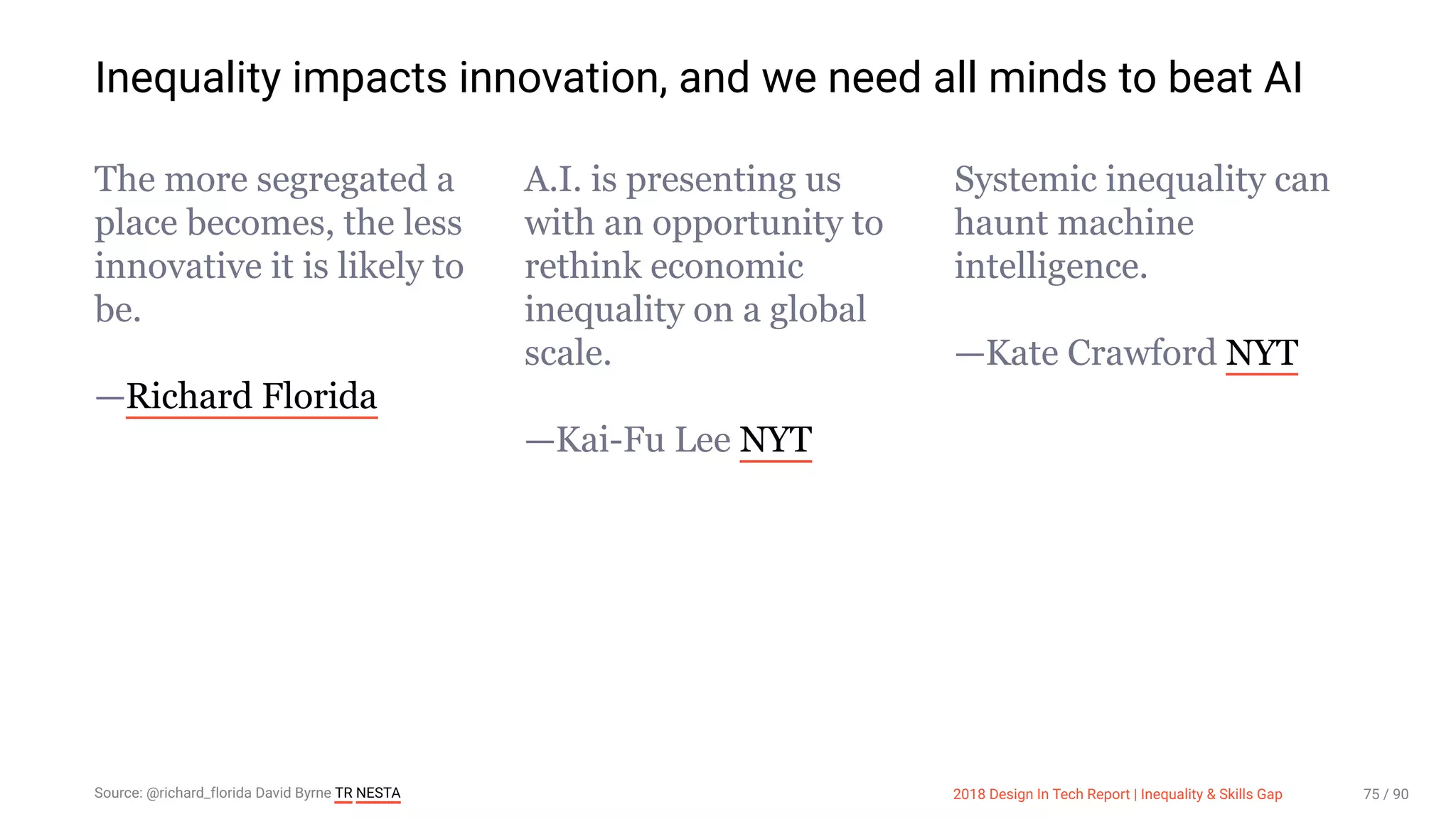 Inequality impacts innovation, and we need all minds to beat AI

The more segregated a place becomes, the less innovative it is likely to be.

—Richard Florida

A.I. is presenting us with an opportunity to rethink economic inequality on a global scale.

—Kai-Fu Lee NYT

Systemic inequality can haunt machine intelligence.

—Kate Crawford NYT

Source: @richard_florida David Byrne TR NESTA

2018 Design In Tech Report | Inequality & Skills Gap

75 / 90